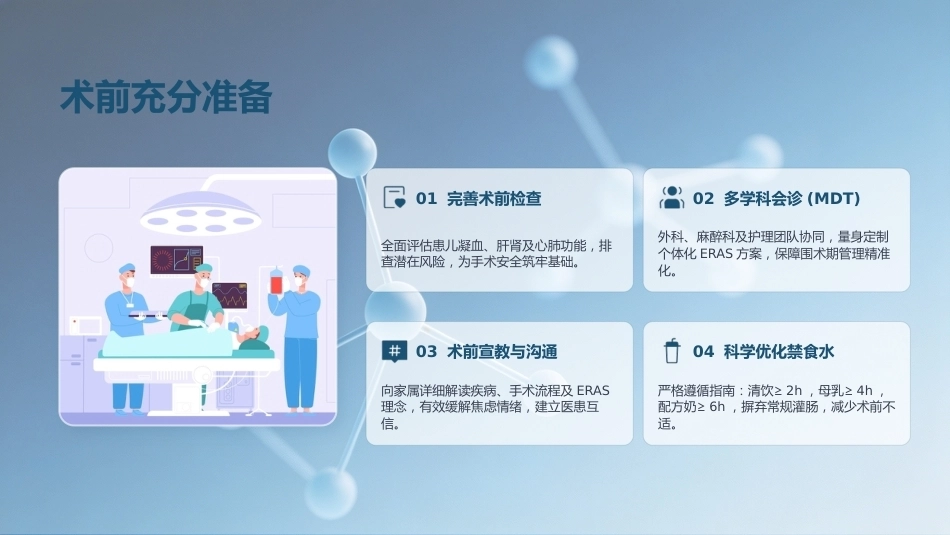 术前充分准备

01 完善术前检查

全面评估患儿凝血、肝肾及心肺功能，排查潜在风险，为手术安全筑牢基础。

02 多学科会诊 (MDT)

外科、麻醉科及护理团队协同，量身定制个体化 ERAS 方案，保障围术期管理精准化。

03 术前宣教与沟通

向家属详细解读疾病、手术流程及 ERAS 理念，有效缓解焦虑情绪，建立医患互信。

04 科学优化禁食水

严格遵循指南：清饮≥ 2h ，母乳≥ 4h ，配方奶≥ 6h ，摒弃常规灌肠，减少术前不适。